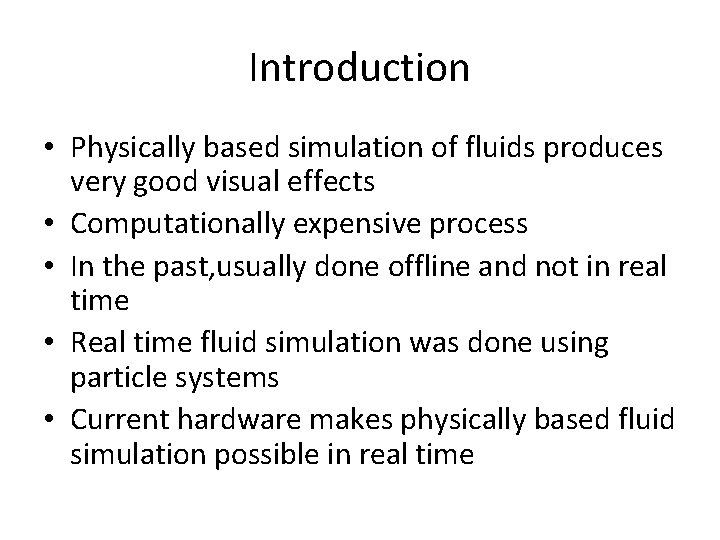 Introduction

• Physically based simulation of fluids produces very good visual effects
• Computationally expensive process
• In the past,usually done offline and not in real time
• Real time fluid simulation was done using particle systems
• Current hardware makes physically based fluid simulation possible in real time